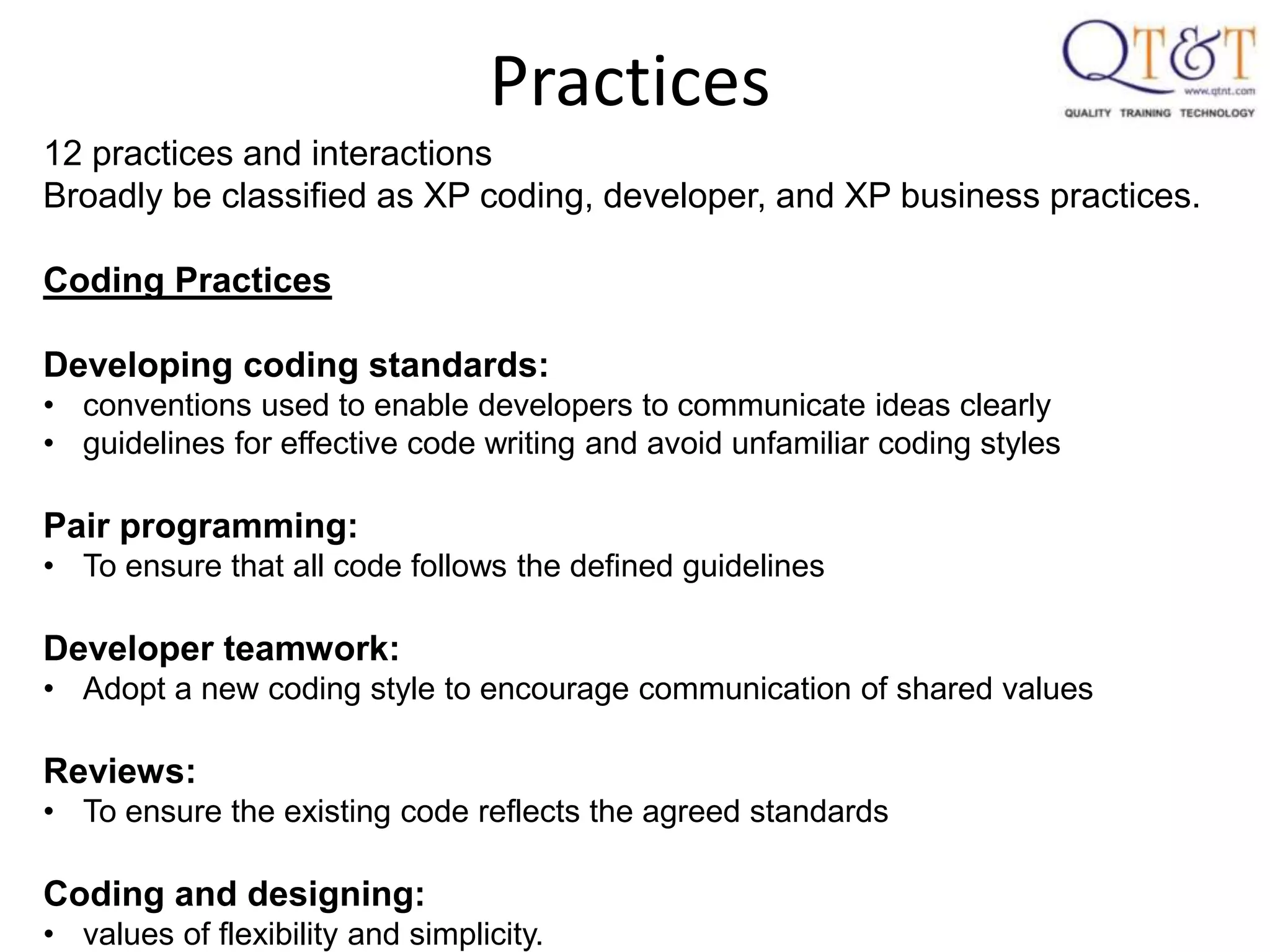 Practices

QT&T
www.qtnt.com
QUALITY TRAINING TECHNOLOGY

12 practices and interactions
Broadly be classified as XP coding, developer, and XP business practices.

Coding Practices

Developing coding standards:
• conventions used to enable developers to communicate ideas clearly
• guidelines for effective code writing and avoid unfamiliar coding styles

Pair programming:
• To ensure that all code follows the defined guidelines

Developer teamwork:
• Adopt a new coding style to encourage communication of shared values

Reviews:
• To ensure the existing code reflects the agreed standards

Coding and designing:
• values of flexibility and simplicity.